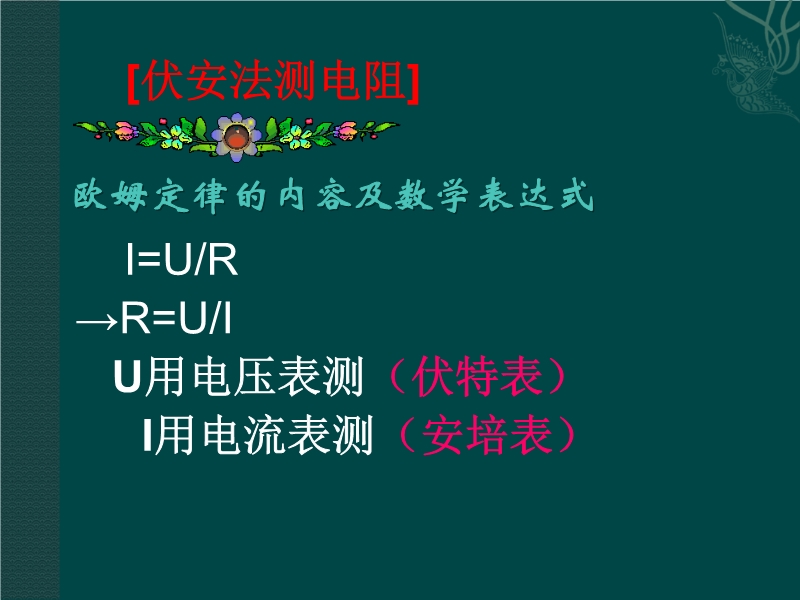 [伏安法测电阻]

欧姆定律的内容及数学表达式

$I=U/R$

$\rightarrow R=U/I$

U用电压表测（伏特表）

I用电流表测（安培表）